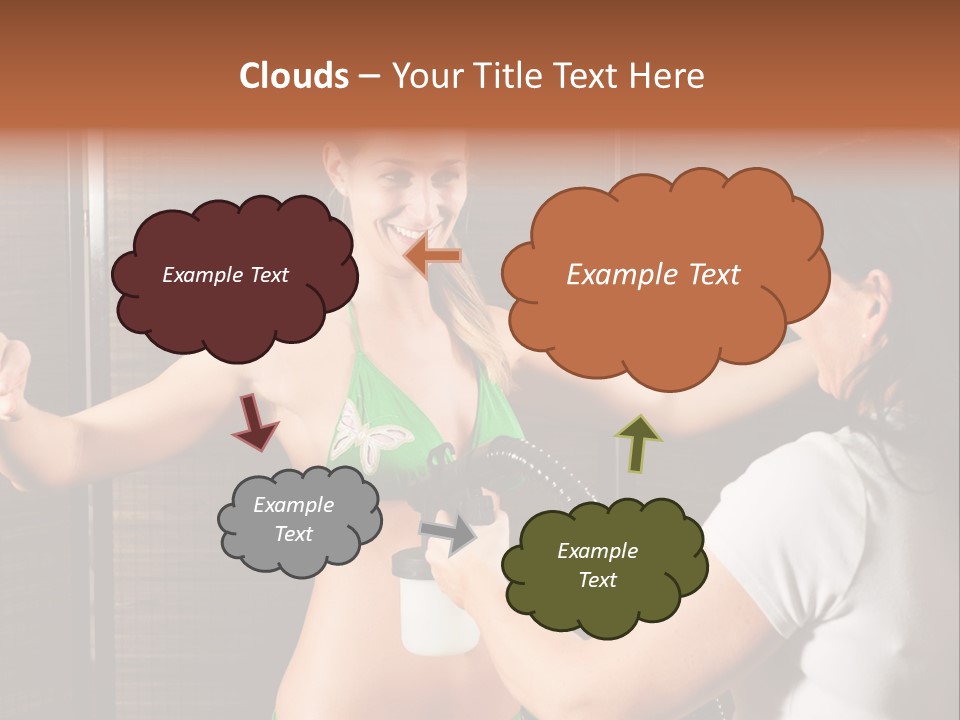 Clouds – Your Title Text Here

Example Text

Example Text

Example Text

Example Text